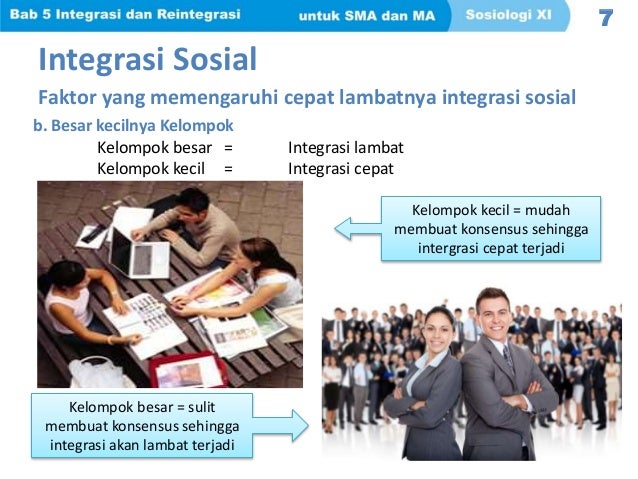 Bab 5 Integrasi dan Reintegrasi untuk SMA dan MA Sosiologi XI 7

Integrasi Sosial

Faktor yang memengaruhi cepat lambatnya integrasi sosial

b. Besar kecilnya Kelompok

Kelompok besar = Integrasi lambat
Kelompok kecil = Integrasi cepat

Kelompok kecil = mudah membuat konsensus sehingga intergrasi cepat terjadi

Kelompok besar = sulit membuat konsensus sehingga integrasi akan lambat terjadi